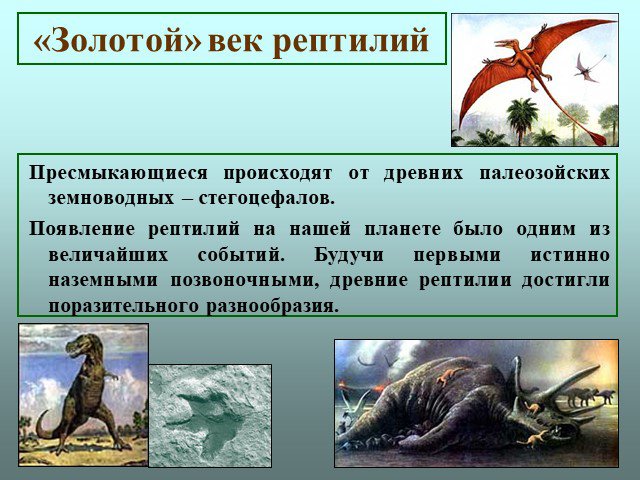 «Золотой» век рептилий

Пресмыкающиеся происходят от древних палеозойских земноводных – стегоцефалов.

Появление рептилий на нашей планете было одним из величайших событий. Будучи первыми истинно наземными позвоночными, древние рептилии достигли поразительного разнообразия.